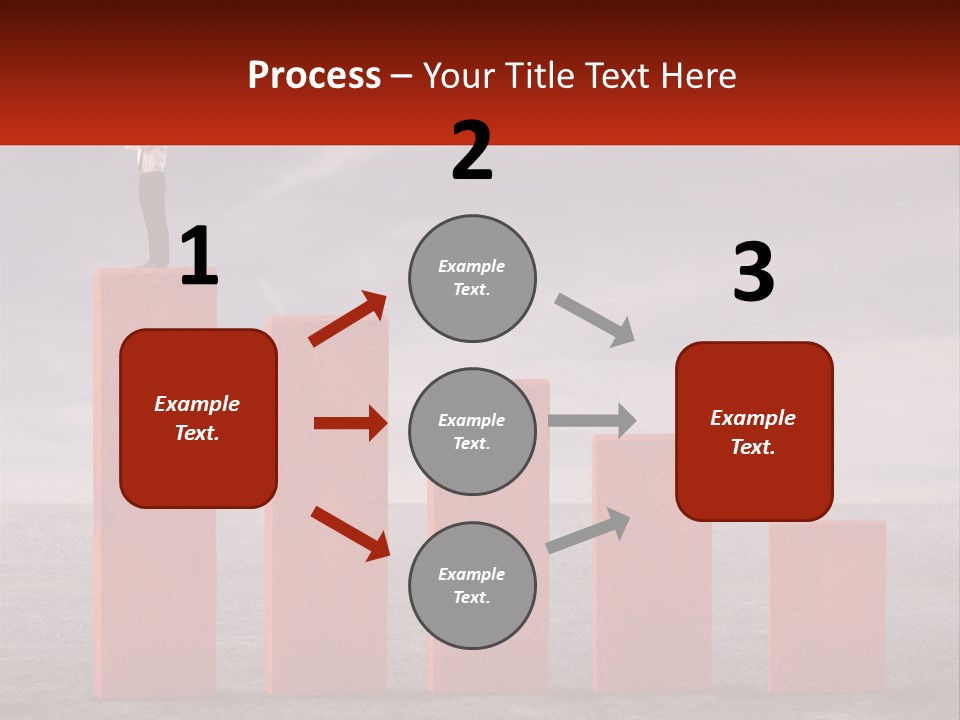 Process – Your Title Text Here

1

Example Text.

2

Example Text.

Example Text.

Example Text.

3

Example Text.